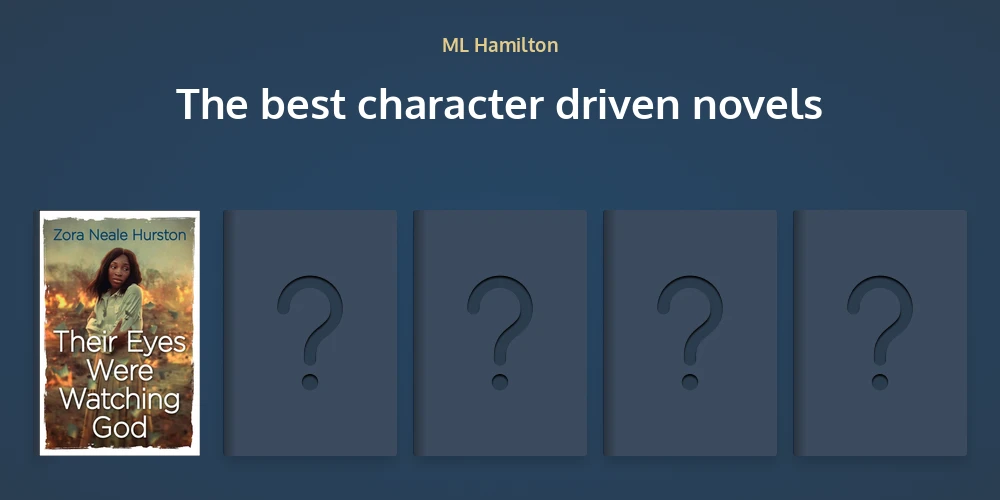 ML Hamilton

The best character driven novels

Zora Neale Hurston

Their Eyes Were Watching God

?

?

?

?